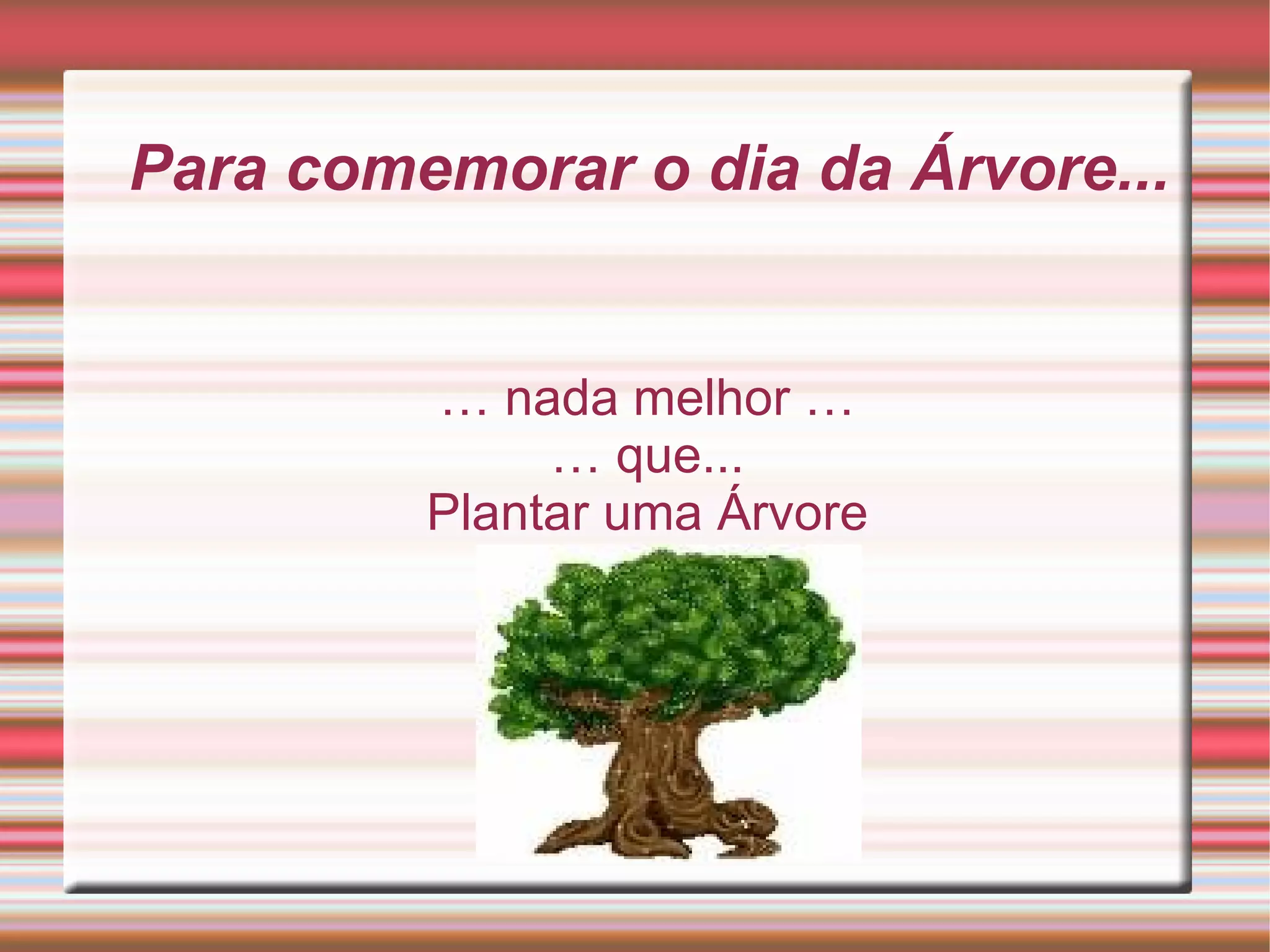 Para comemorar o dia da Árvore...

… nada melhor …
… que...
Plantar uma Árvore